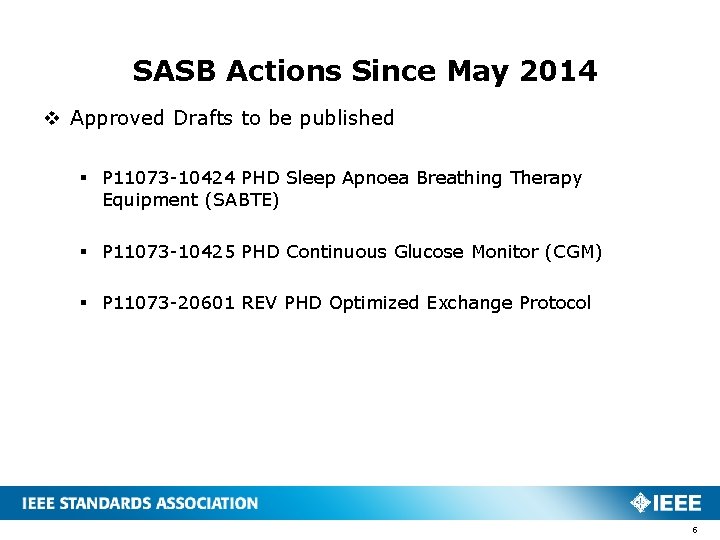 SASB Actions Since May 2014

❖ Approved Drafts to be published

▪ P11073-10424 PHD Sleep Apnoea Breathing Therapy Equipment (SABTE)

▪ P11073-10425 PHD Continuous Glucose Monitor (CGM)

▪ P11073-20601 REV PHD Optimized Exchange Protocol

IEEE STANDARDS ASSOCIATION

IEEE

6